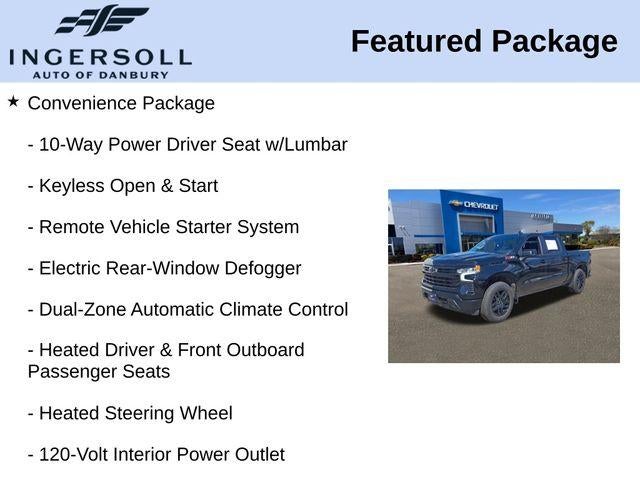 INGERSOLL
AUTO OF DANBURY

Featured Package

★ Convenience Package

- 10-Way Power Driver Seat w/Lumbar

- Keyless Open & Start

- Remote Vehicle Starter System

- Electric Rear-Window Defogger

- Dual-Zone Automatic Climate Control

- Heated Driver & Front Outboard Passenger Seats

- Heated Steering Wheel

- 120-Volt Interior Power Outlet

CHEVROLET